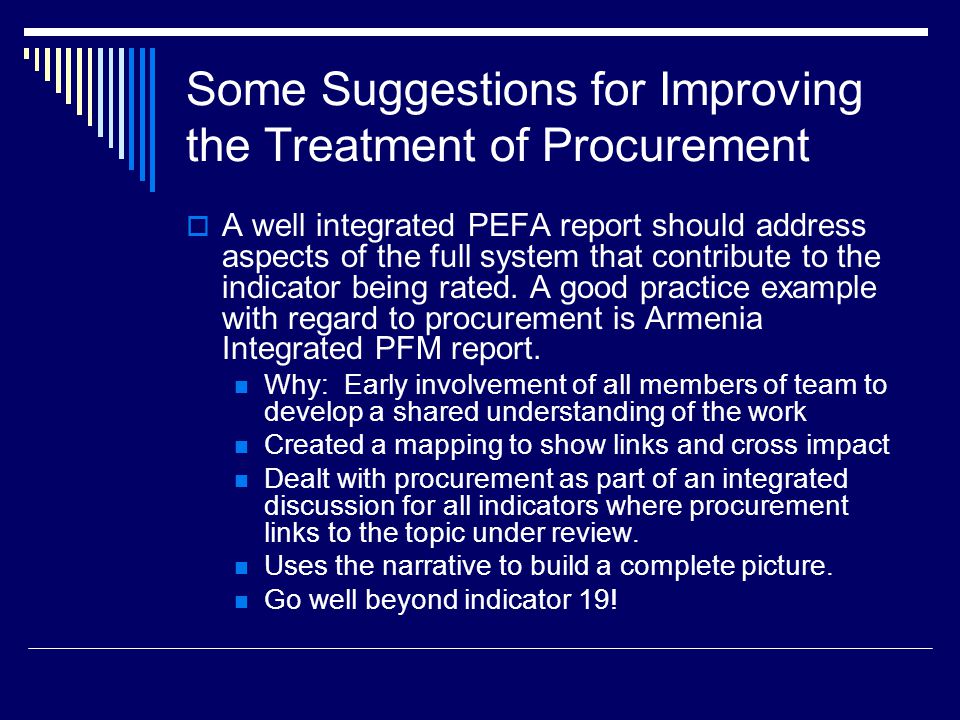 Some Suggestions for Improving the Treatment of Procurement

A well integrated PEFA report should address aspects of the full system that contribute to the indicator being rated. A good practice example with regard to procurement is Armenia Integrated PFM report.

Why:  Early involvement of all members of team to develop a shared understanding of the work

Created a mapping to show links and cross impact

Dealt with procurement as part of an integrated discussion for all indicators where procurement links to the topic under review.

Uses the narrative to build a complete picture.

Go well beyond indicator 19!